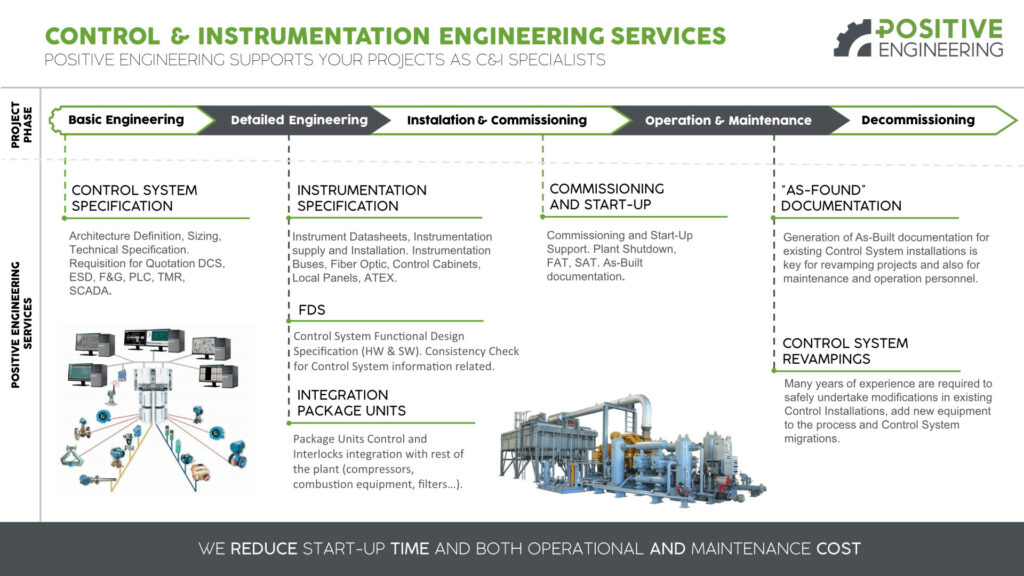 CONTROL & INSTRUMENTATION ENGINEERING SERVICES
POSITIVE ENGINEERING SUPPORTS YOUR PROJECTS AS C&I SPECIALISTS

POSITIVE ENGINEERING

PROJECT PHASE

Basic Engineering
Detailed Engineering
Instalation & Commissioning
Operation & Maintenance
Decommissioning

POSITIVE ENGINEERING SERVICES

CONTROL SYSTEM SPECIFICATION

Architecture Definition, Sizing, Technical Specification. Requisition for Quotation DCS, ESD, F&G, PLC, TMR, SCADA.

INSTRUMENTATION SPECIFICATION

Instrument Datasheets, Instrumentation supply and Installation. Instrumentation Buses, Fiber Optic, Control Cabinets, Local Panels, ATEX.

FDS

Control System Functional Design Specification (HW & SW). Consistency Check for Control System information related.

INTEGRATION PACKAGE UNITS

Package Units Control and Interlocks integration with rest of the plant (compressors, combustion equipment, filters...).

COMMISSIONING AND START-UP

Commissioning and Start-Up Support. Plant Shutdown, FAT, SAT. As-Built documentation.

"AS-FOUND" DOCUMENTATION

Generation of As-Built documentation for existing Control System installations is key for revamping projects and also for maintenance and operation personnel.

CONTROL SYSTEM REVAMPINGS

Many years of experience are required to safely undertake modifications in existing Control Installations, add new equipment to the process and Control System migrations.

WE REDUCE START-UP TIME AND BOTH OPERATIONAL AND MAINTENANCE COST